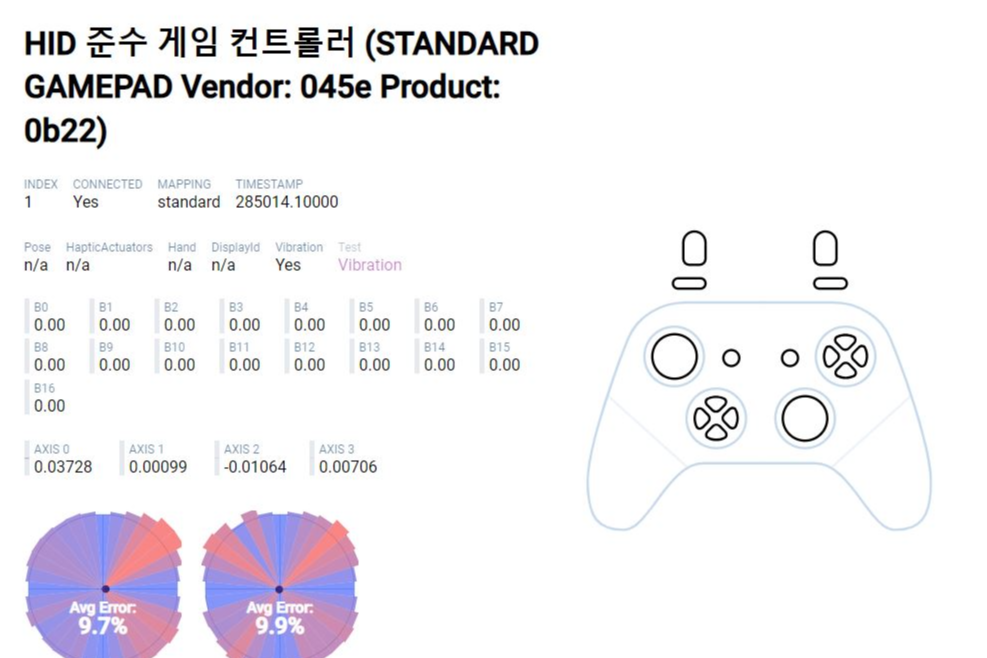 HID 준수 게임 컨트롤러 (STANDARD GAMEPAD Vendor: 045e Product: 0b22)

| INDEX | CONNECTED | MAPPING | TIMESTAMP |
|---|---|---|---|
| 1 | Yes | standard | 285014.10000 |

| Pose | HapticActuators | Hand | DisplayId | Vibration | Test |
|---|---|---|---|---|---|
| n/a | n/a | n/a | n/a | Yes | Vibration |

| B0 | B1 | B2 | B3 | B4 | B5 | B6 | B7 |
|---|---|---|---|---|---|---|---|
| 0.00 | 0.00 | 0.00 | 0.00 | 0.00 | 0.00 | 0.00 | 0.00 |
| B8 | B9 | B10 | B11 | B12 | B13 | B14 | B15 |
| 0.00 | 0.00 | 0.00 | 0.00 | 0.00 | 0.00 | 0.00 | 0.00 |
| B16 | | | | | | | |
| 0.00 | | | | | | | |

| AXIS 0 | AXIS 1 | AXIS 2 | AXIS 3 |
|---|---|---|---|
| 0.03728 | 0.00099 | -0.01064 | 0.00706 |

Avg Error:
9.7%

Avg Error:
9.9%